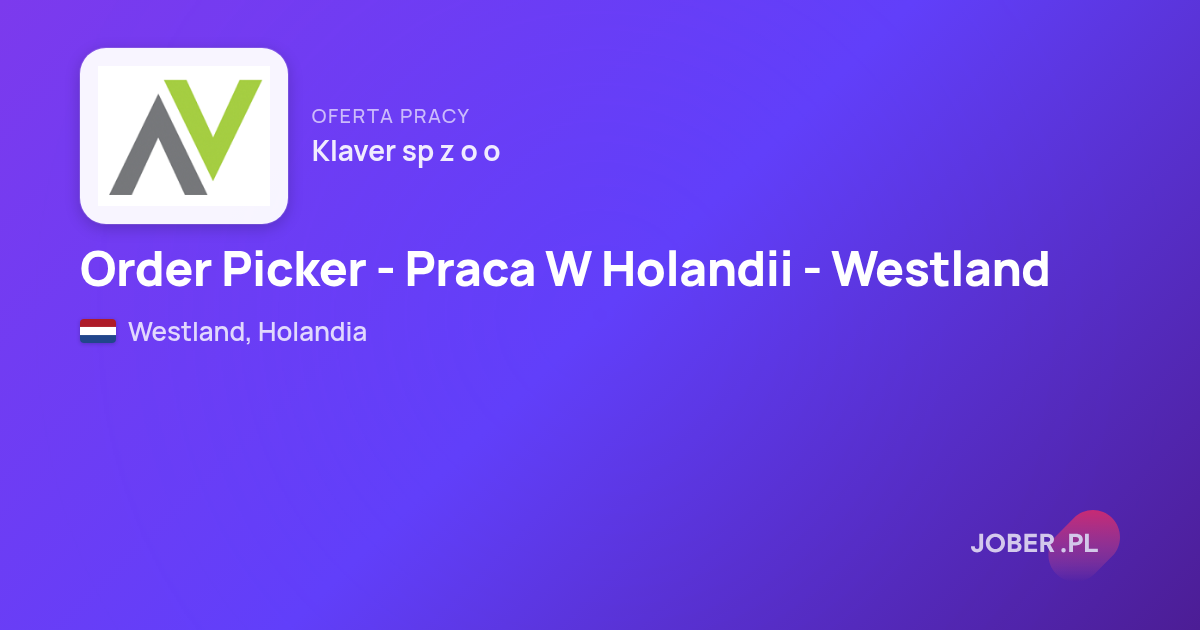 OFERTA PRACY
Klaver sp z o o

Order Picker - Praca W Holandii - Westland

Westland, Holandia

JOBER.PL